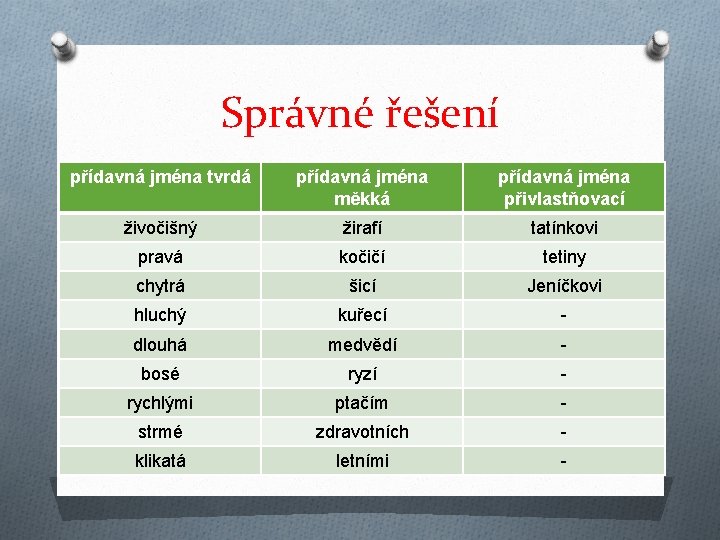 Správné řešení

| přídavná jména tvrdá | přídavná jména měkká | přídavná jména přivlastňovací |
|---|---|---|
| živočišný | žirafí | tatínkovi |
| pravá | kočičí | tetiny |
| chytrá | šicí | Jeníčkovi |
| hluchý | kuřecí | - |
| dlouhá | medvědí | - |
| bosé | ryzí | - |
| rychlými | ptačím | - |
| strmé | zdravotních | - |
| klikatá | letními | - |